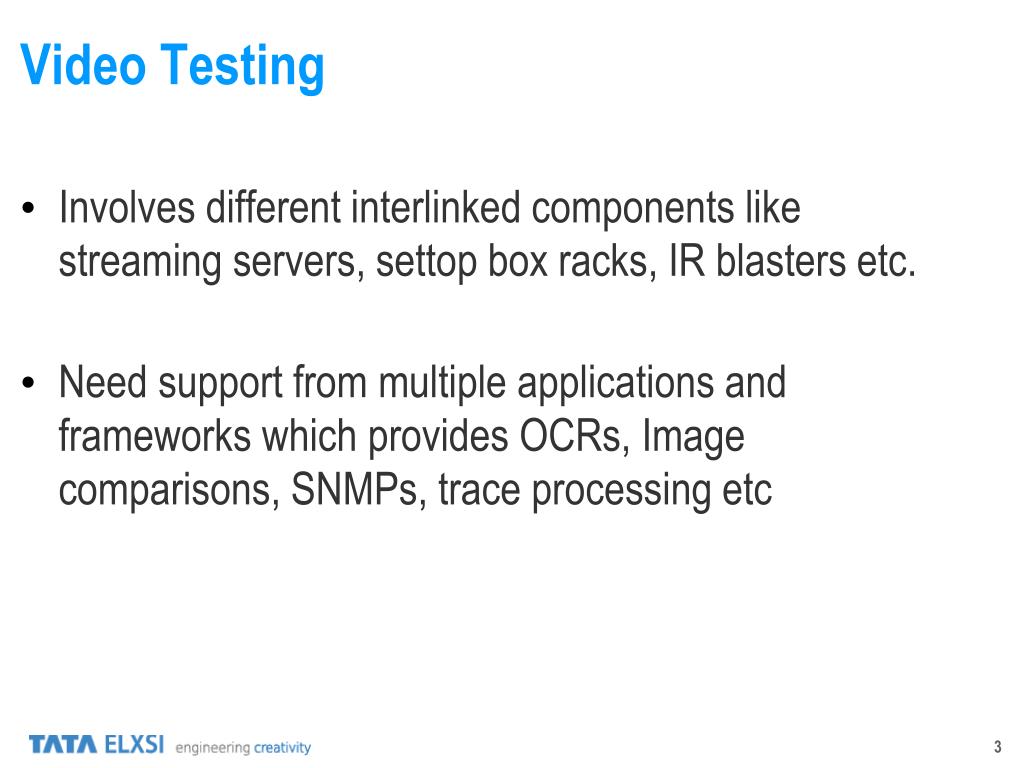 Video Testing

• Involves different interlinked components like streaming servers, settop box racks, IR blasters etc.

• Need support from multiple applications and frameworks which provides OCRs, Image comparisons, SNMPs, trace processing etc

TATA ELXSI engineering creativity

3